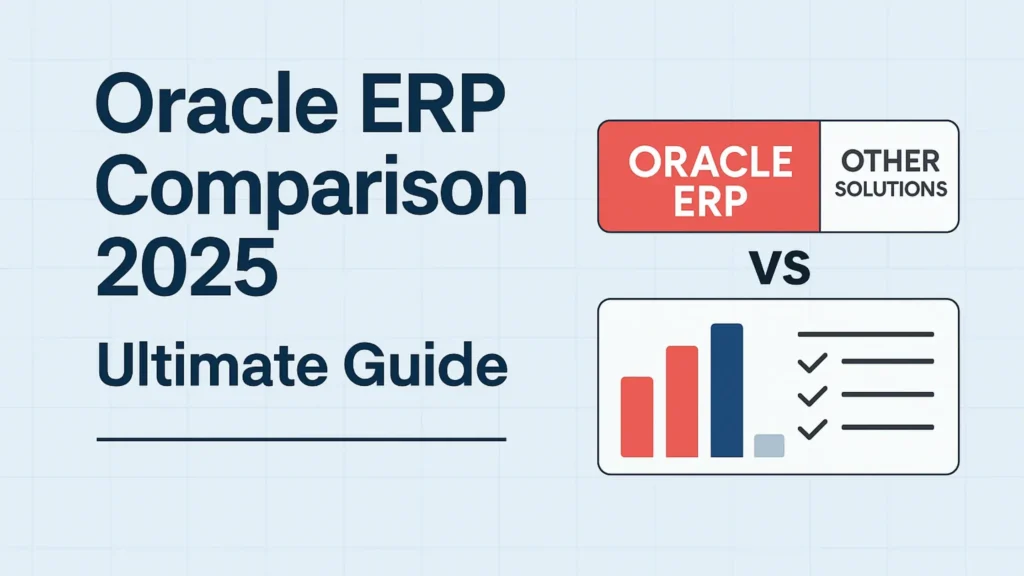 Oracle ERP Comparison 2025

Ultimate Guide

ORACLE ERP

OTHER SOLUTIONS

VS